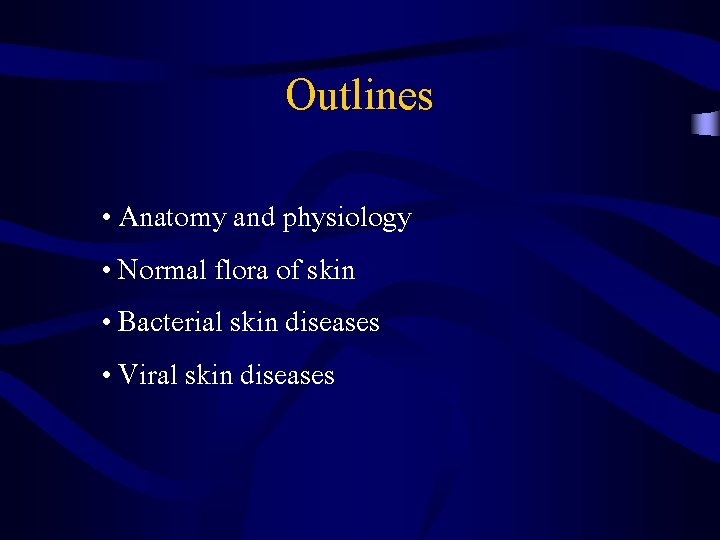 Outlines

• Anatomy and physiology
• Normal flora of skin
• Bacterial skin diseases
• Viral skin diseases